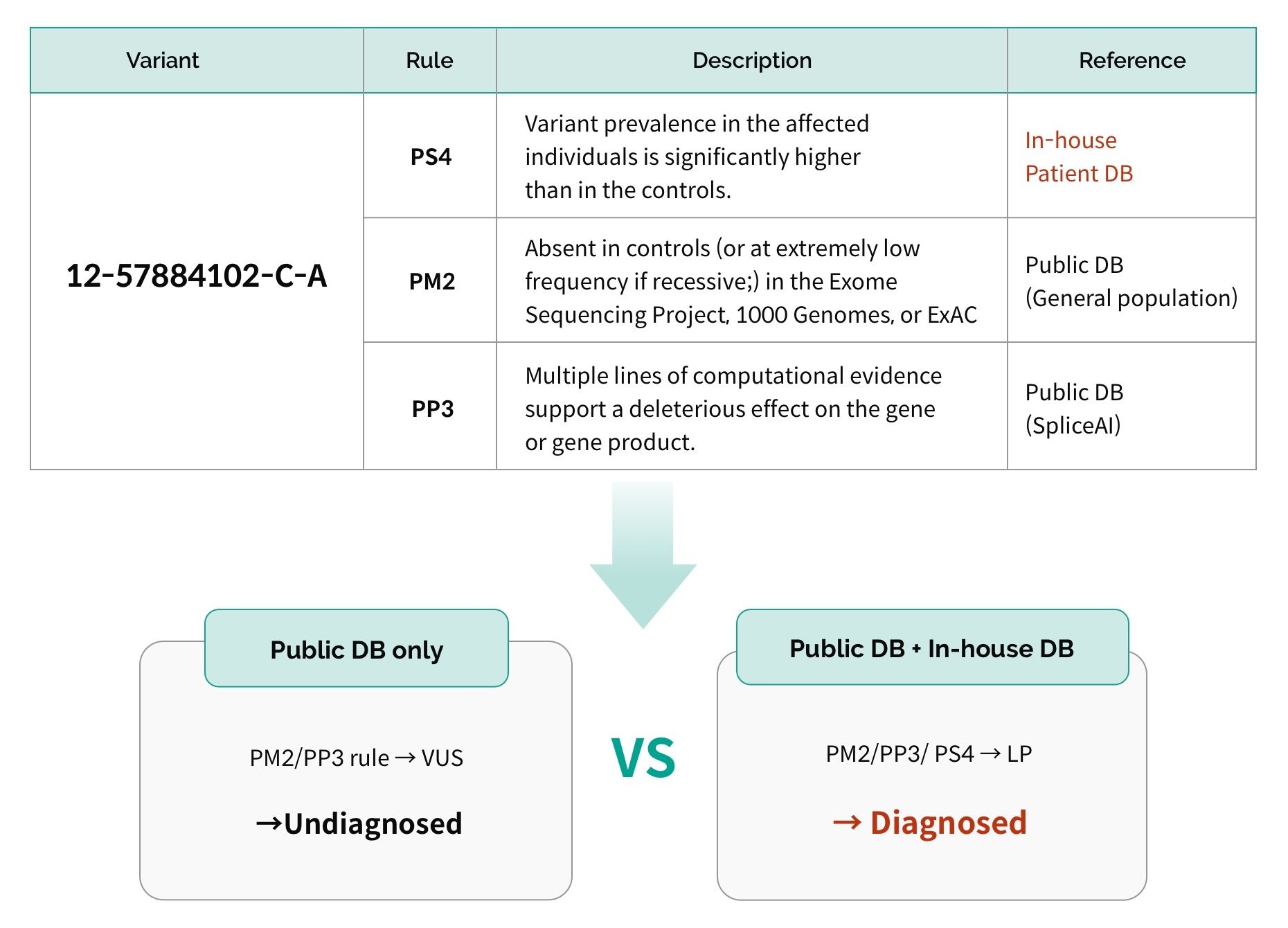 | Variant | Rule | Description | Reference |
|---|---|---|---|
| 12-57884102-C-A | PS4 | Variant prevalence in the affected individuals is significantly higher than in the controls. | In-house Patient DB |
| | PM2 | Absent in controls (or at extremely low frequency if recessive;) in the Exome Sequencing Project, 1000 Genomes, or ExAC | Public DB (General population) |
| | PP3 | Multiple lines of computational evidence support a deleterious effect on the gene or gene product. | Public DB (SpliceAI) |

Public DB only

PM2/PP3 rule → VUS

→Undiagnosed

VS

Public DB + In-house DB

PM2/PP3/ PS4 → LP

→ Diagnosed